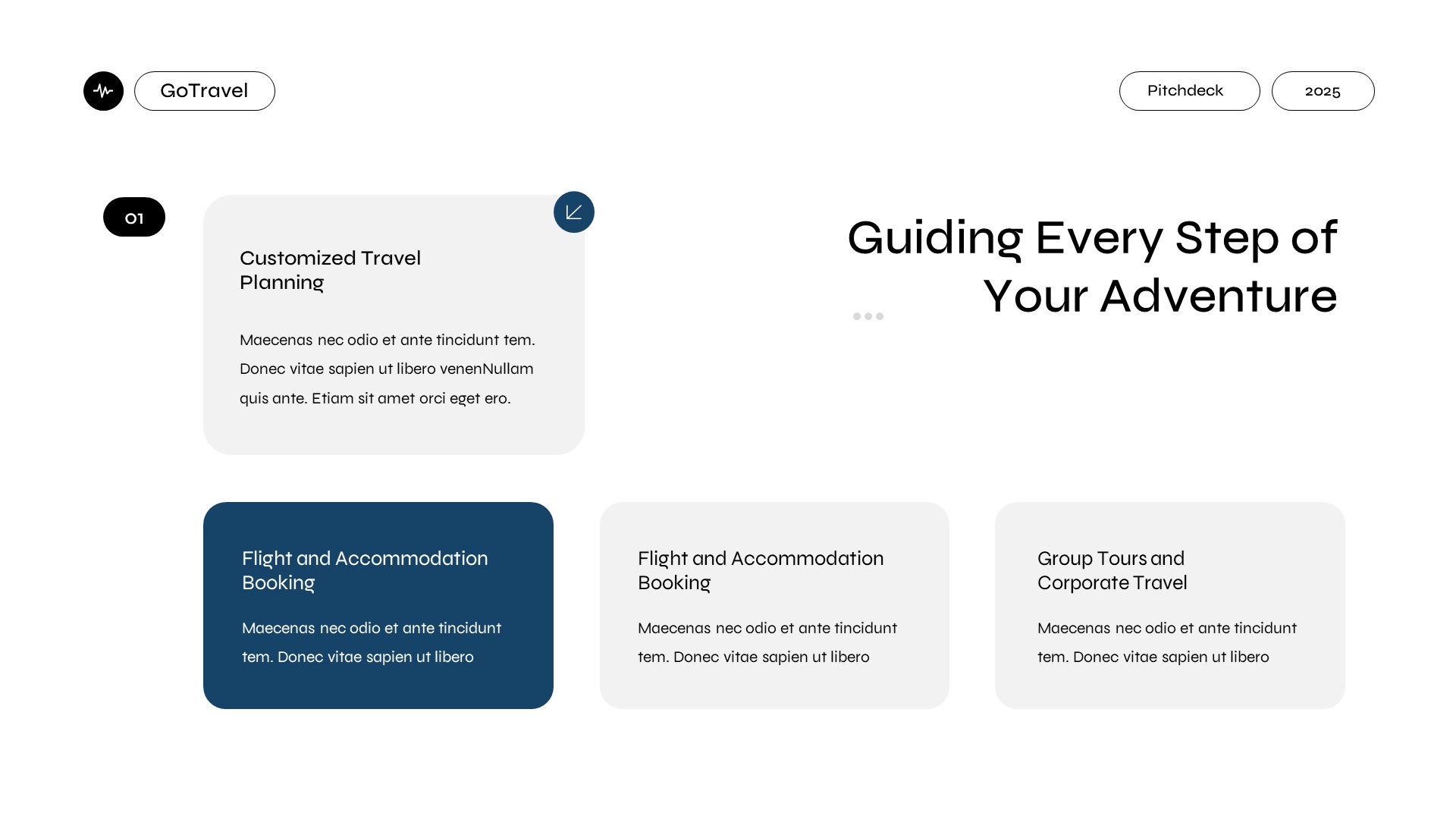 GoTravel

Pitchdeck

2025

01

Customized Travel Planning

Maecenas nec odio et ante tincidunt tem. Donec vitae sapien ut libero venenNullam quis ante. Etiam sit amet orci eget ero.

Guiding Every Step of Your Adventure

Flight and Accommodation Booking

Maecenas nec odio et ante tincidunt tem. Donec vitae sapien ut libero

Flight and Accommodation Booking

Maecenas nec odio et ante tincidunt tem. Donec vitae sapien ut libero

Group Tours and Corporate Travel

Maecenas nec odio et ante tincidunt tem. Donec vitae sapien ut libero